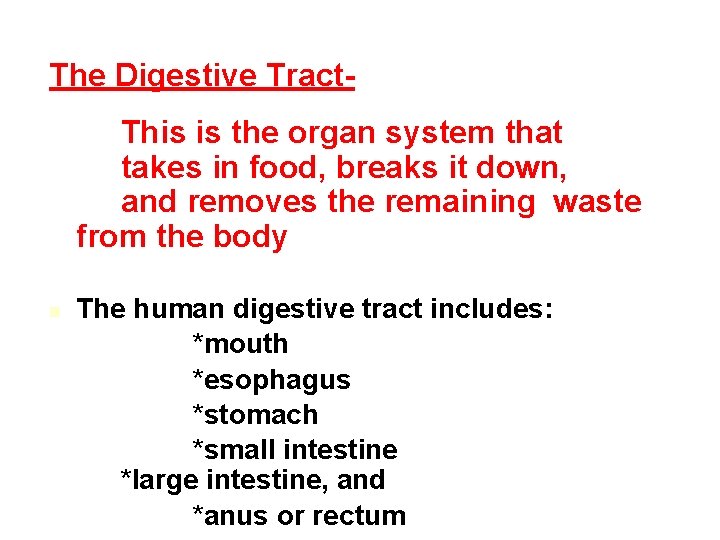 The Digestive Tract-

This is the organ system that takes in food, breaks it down, and removes the remaining waste from the body

The human digestive tract includes:
*mouth
*esophagus
*stomach
*small intestine
*large intestine, and
*anus or rectum